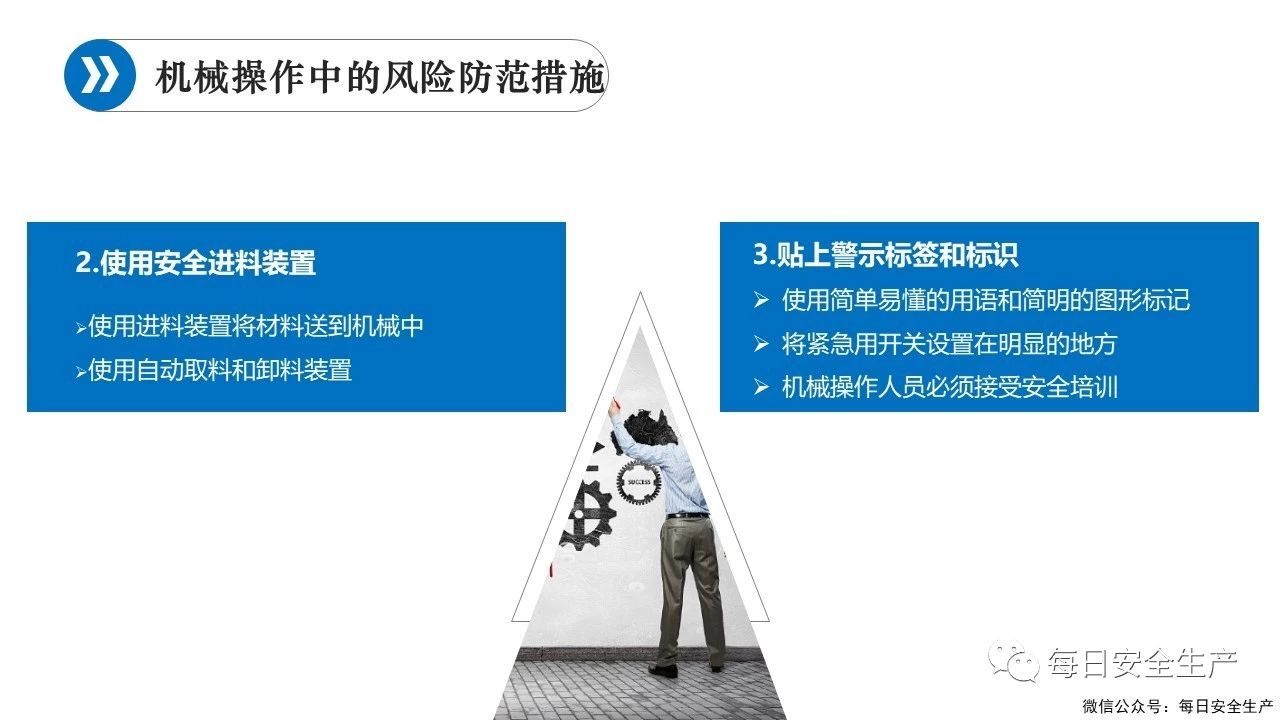 机械操作中的风险防范措施

2.使用安全进料装置

➢使用进料装置将材料送到机械中

➢使用自动取料和卸料装置

3.贴上警示标签和标识

➢ 使用简单易懂的用语和简明的图形标记

➢ 将紧急用开关设置在明显的地方

➢ 机械操作人员必须接受安全培训

SUCCESS

每日安全生产

微信公众号：每日安全生产